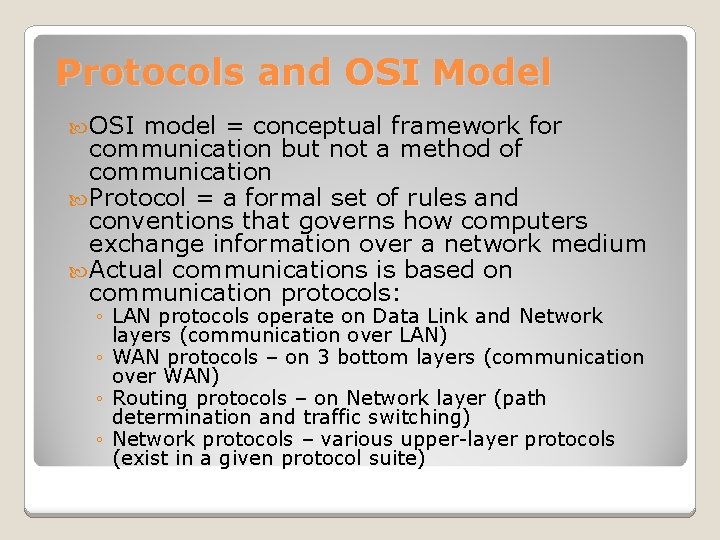 Protocols and OSI Model

OSI model = conceptual framework for communication but not a method of communication

Protocol = a formal set of rules and conventions that governs how computers exchange information over a network medium

Actual communications is based on communication protocols:

◦ LAN protocols operate on Data Link and Network layers (communication over LAN)
◦ WAN protocols – on 3 bottom layers (communication over WAN)
◦ Routing protocols – on Network layer (path determination and traffic switching)
◦ Network protocols – various upper-layer protocols (exist in a given protocol suite)